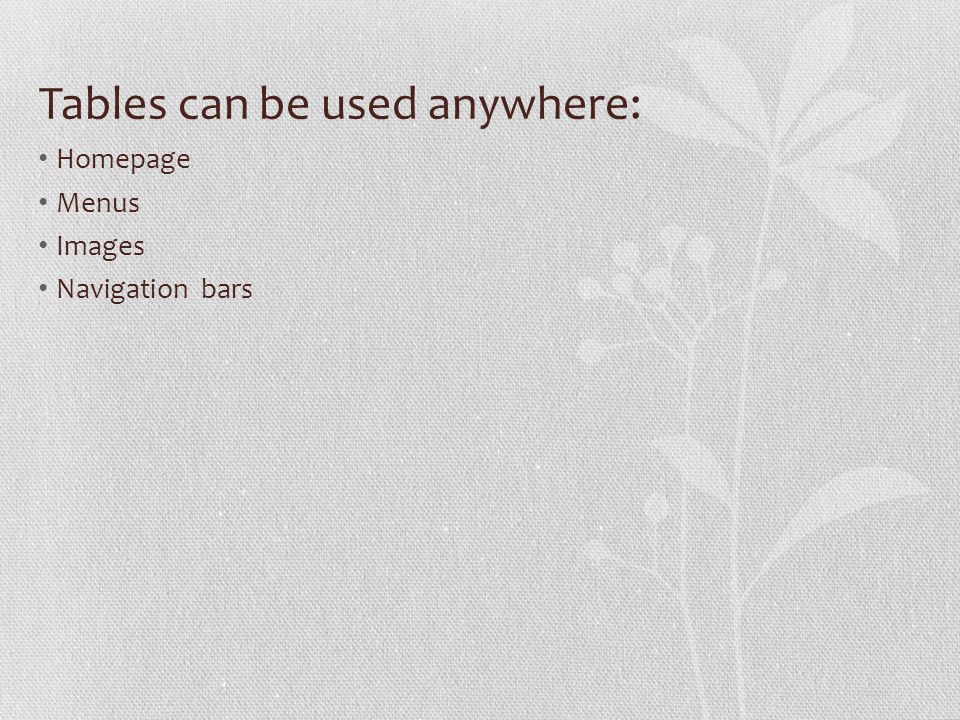 Tables can be used anywhere:

• Homepage
• Menus
• Images
• Navigation bars